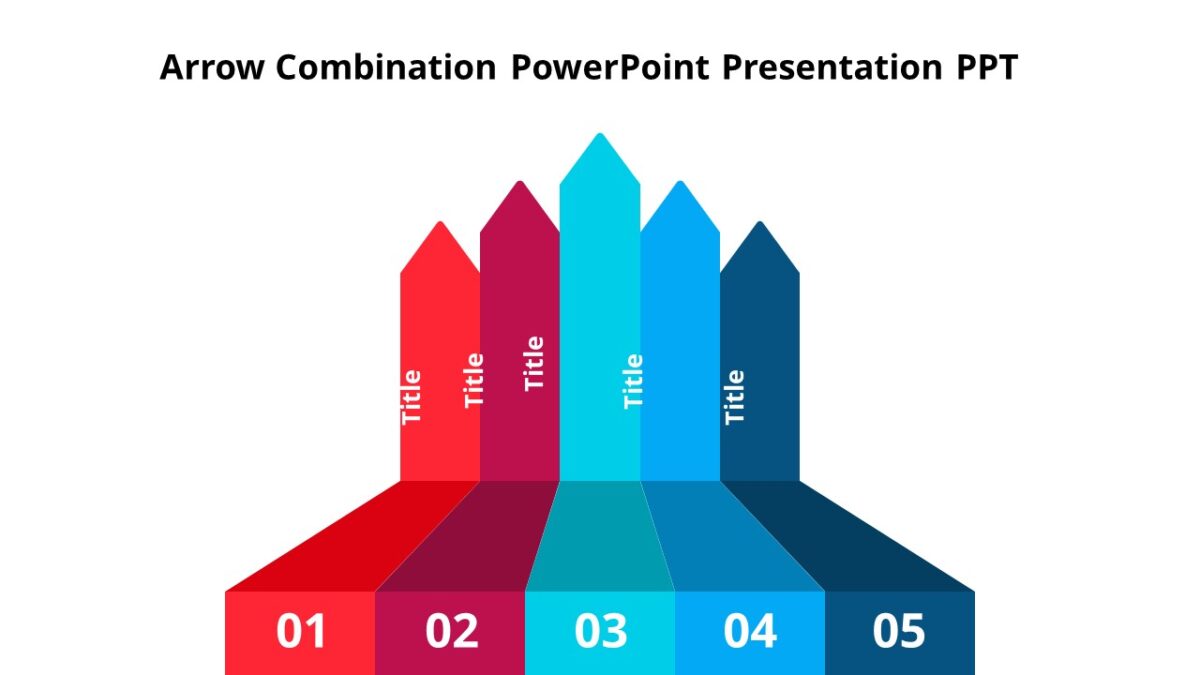 Arrow Combination PowerPoint Presentation PPT

Title

Title

Title

Title

Title

01

02

03

04

05